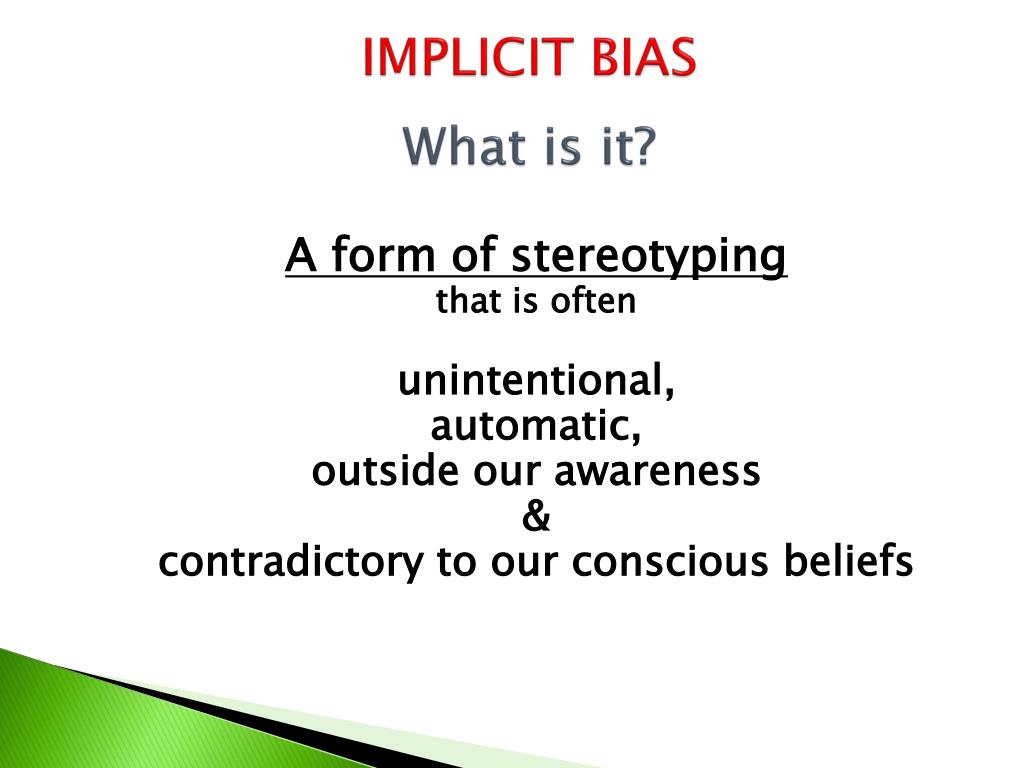 IMPLICIT BIAS

What is it?

A form of stereotyping
that is often

unintentional,
automatic,
outside our awareness
&
contradictory to our conscious beliefs